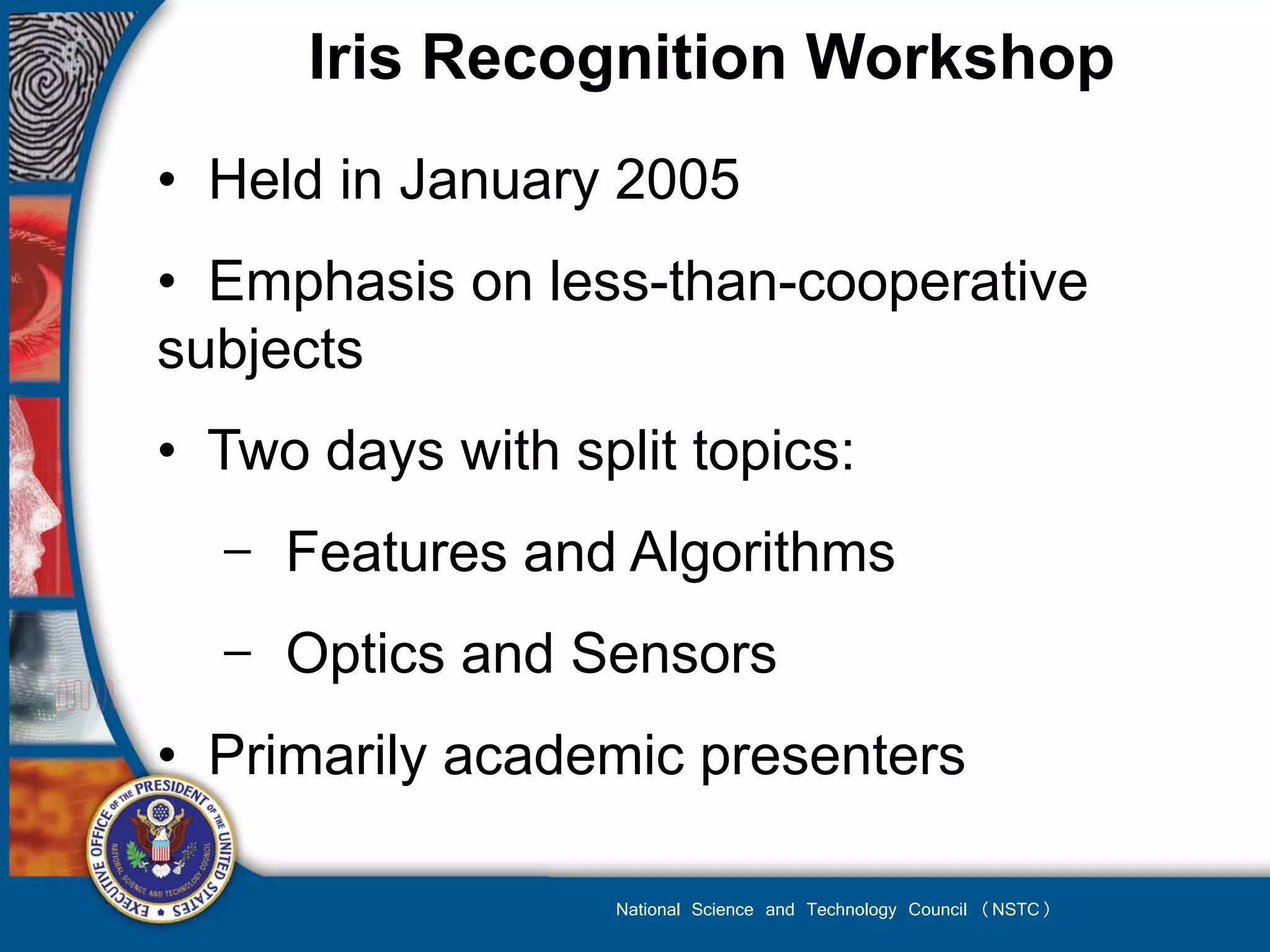 Iris Recognition Workshop

• Held in January 2005

• Emphasis on less-than-cooperative subjects

• Two days with split topics:

– Features and Algorithms

– Optics and Sensors

• Primarily academic presenters

EXECUTIVE OFFICE OF THE PRESIDENT OF THE UNITED STATES
NATIONAL SCIENCE AND TECHNOLOGY COUNCIL

National Science and Technology Council (NSTC)